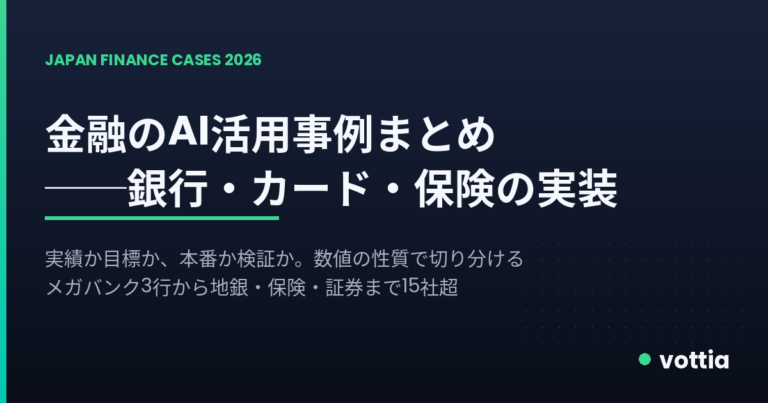 JAPAN FINANCE CASES 2026

金融のAI活用事例まとめ
——銀行・カード・保険の実装

実績か目標か、本番か検証か。数値の性質で切り分ける
メガバンク3行から地銀・保険・証券まで15社超

vottia